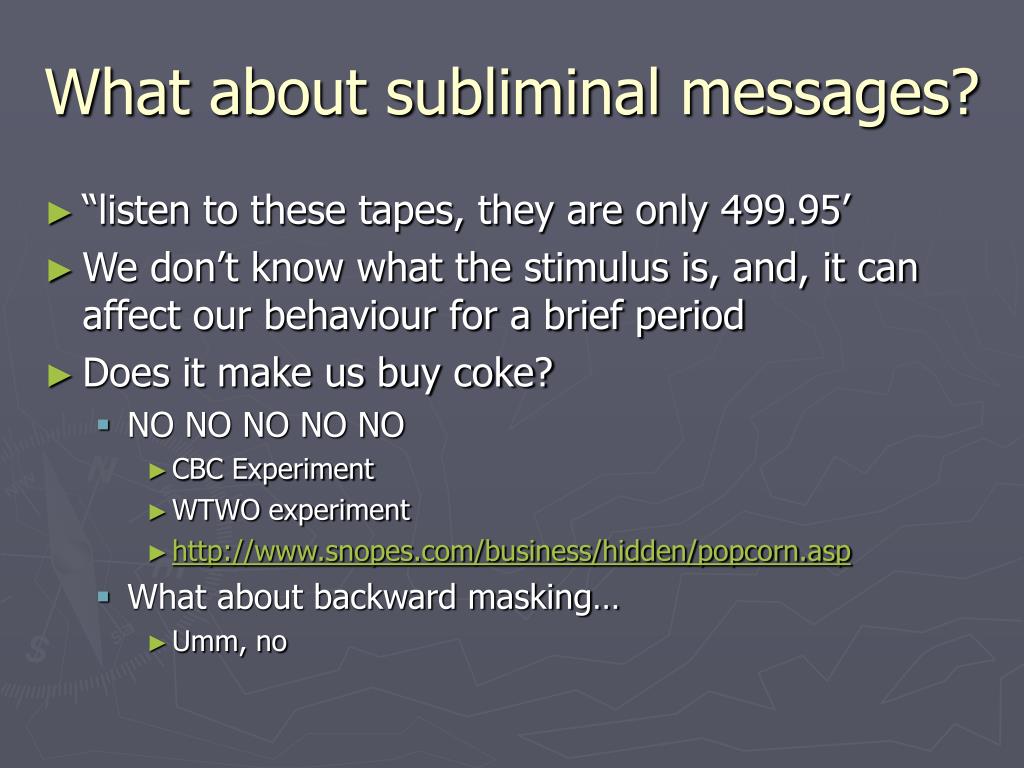 What about subliminal messages?

► “listen to these tapes, they are only 499.95’

► We don’t know what the stimulus is, and, it can affect our behaviour for a brief period

► Does it make us buy coke?

▪ NO NO NO NO NO

► CBC Experiment

► WTWO experiment

► http://www.snopes.com/business/hidden/popcorn.asp

▪ What about backward masking…

► Umm, no